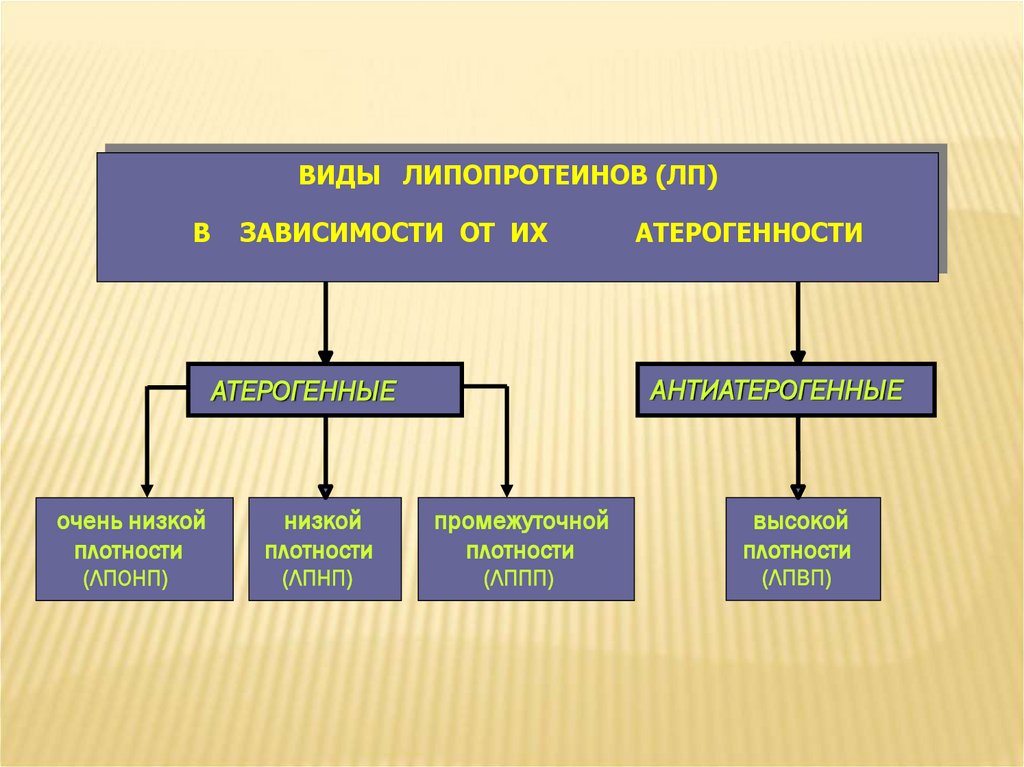 ВИДЫ ЛИПОПРОТЕИНОВ (ЛП)

В ЗАВИСИМОСТИ ОТ ИХ АТЕРОГЕННОСТИ

АТЕРОГЕННЫЕ

АНТИАТЕРОГЕННЫЕ

очень низкой плотности (ЛПОНП)

низкой плотности (ЛПНП)

промежуточной плотности (ЛППП)

высокой плотности (ЛПВП)